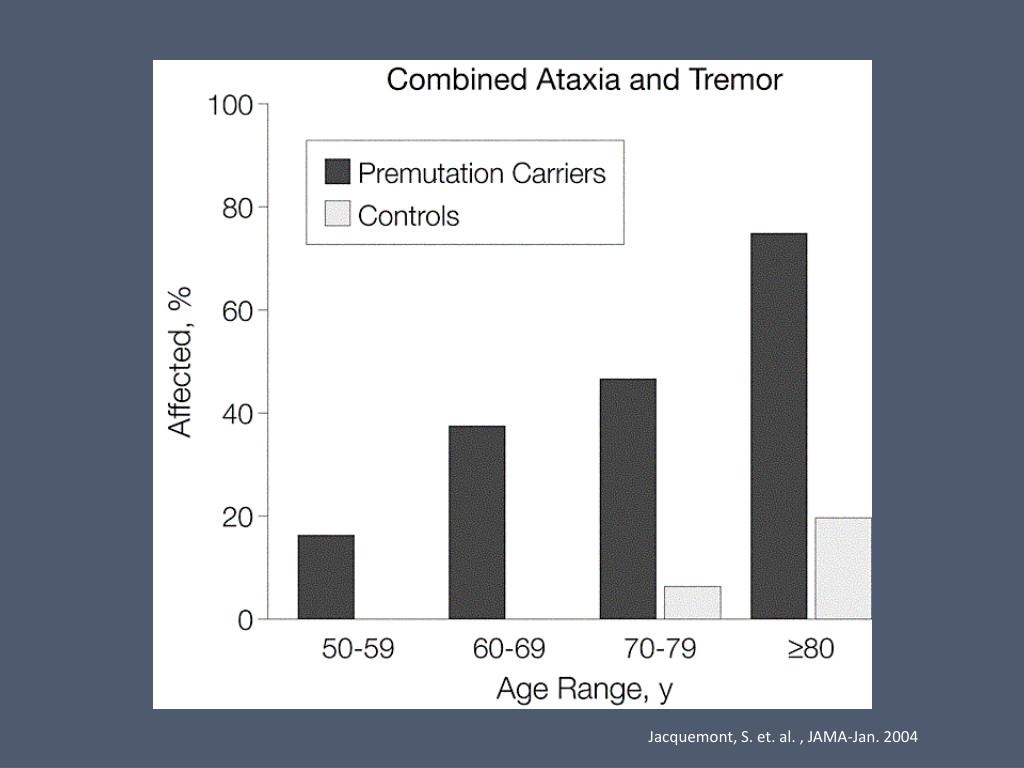 Combined Ataxia and Tremor

Premutation Carriers
Controls

Affected, %

100
80
60
40
20
0

50-59
60-69
70-79
≥80

Age Range, y

Jacquemont, S. et. al. , JAMA-Jan. 2004